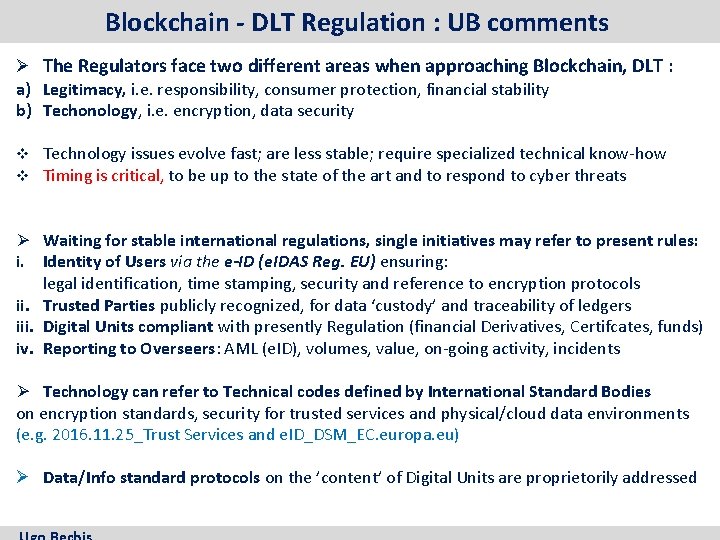 Blockchain - DLT Regulation : UB comments

➢ The Regulators face two different areas when approaching Blockchain, DLT :
a) Legitimacy, i.e. responsibility, consumer protection, financial stability
b) Techonology, i.e. encryption, data security

❖ Technology issues evolve fast; are less stable; require specialized technical know-how
❖ Timing is critical, to be up to the state of the art and to respond to cyber threats

➢ Waiting for stable international regulations, single initiatives may refer to present rules:
i. Identity of Users via the e-ID (eIDAS Reg. EU) ensuring: legal identification, time stamping, security and reference to encryption protocols
ii. Trusted Parties publicly recognized, for data 'custody' and traceability of ledgers
iii. Digital Units compliant with presently Regulation (financial Derivatives, Certifcates, funds)
iv. Reporting to Overseers: AML (eID), volumes, value, on-going activity, incidents

➢ Technology can refer to Technical codes defined by International Standard Bodies on encryption standards, security for trusted services and physical/cloud data environments (e.g. 2016.11.25_Trust Services and eID_DSM_EC.europa.eu)

➢ Data/Info standard protocols on the 'content' of Digital Units are proprietorily addressed

Ugo Bechis